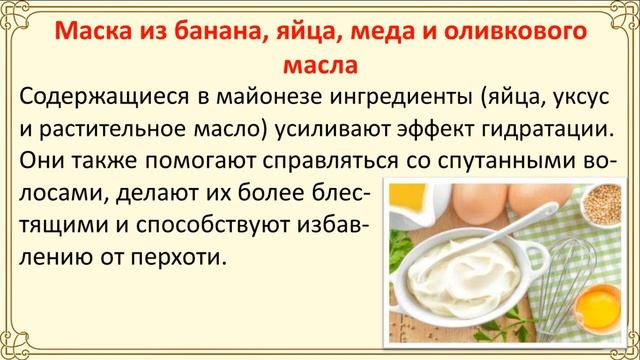 Маска из банана, яйца, меда и оливкового масла

Содержащиеся в майонезе ингредиенты (яйца, уксус и растительное масло) усиливают эффект гидратации. Они также помогают справляться со спутанными волосами, делают их более блестящими и способствуют избавлению от перхоти.